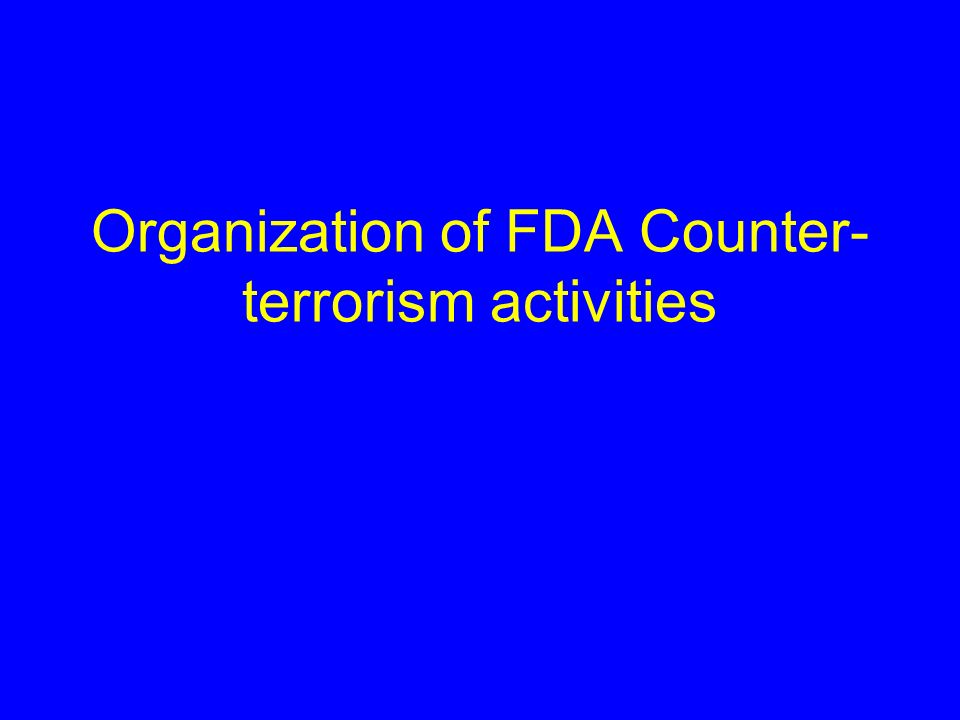 Organization of FDA Counter-terrorism activities